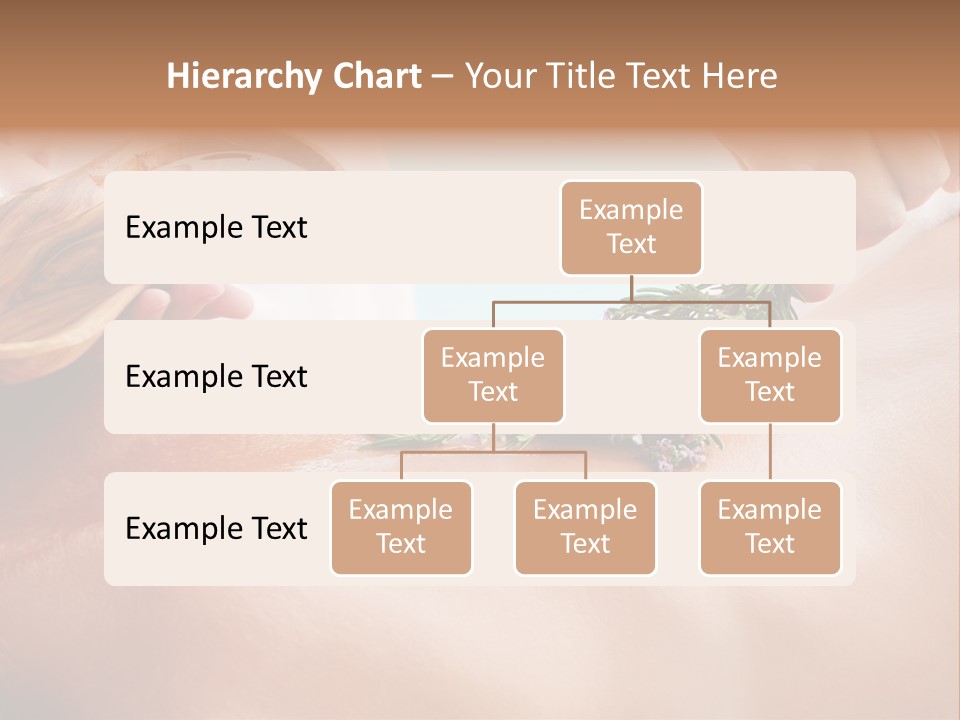 Hierarchy Chart – Your Title Text Here

Example Text

Example Text

Example Text

Example Text

Example Text

Example Text

Example Text

Example Text

Example Text